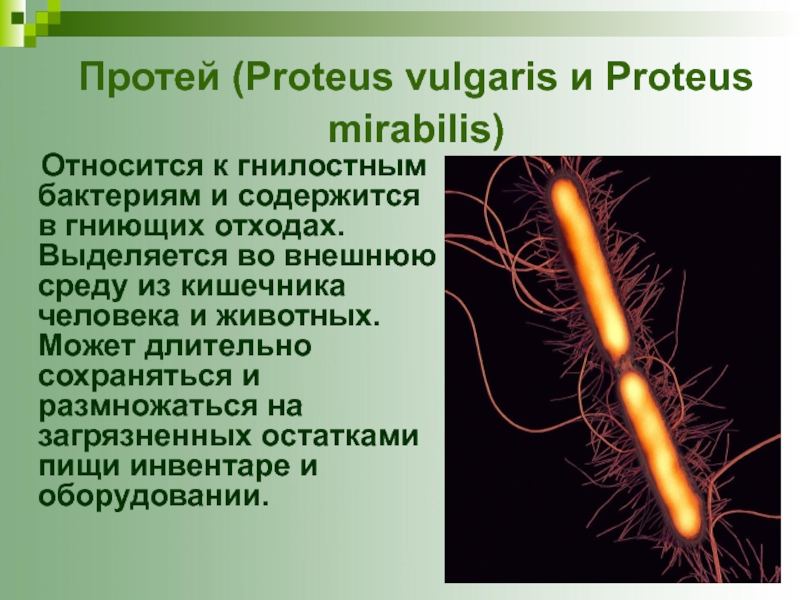 Протей (Proteus vulgaris и Proteus mirabilis)

Относится к гнилостным бактериям и содержится в гниющих отходах. Выделяется во внешнюю среду из кишечника человека и животных. Может длительно сохраняться и размножаться на загрязненных остатками пищи инвентаре и оборудовании.